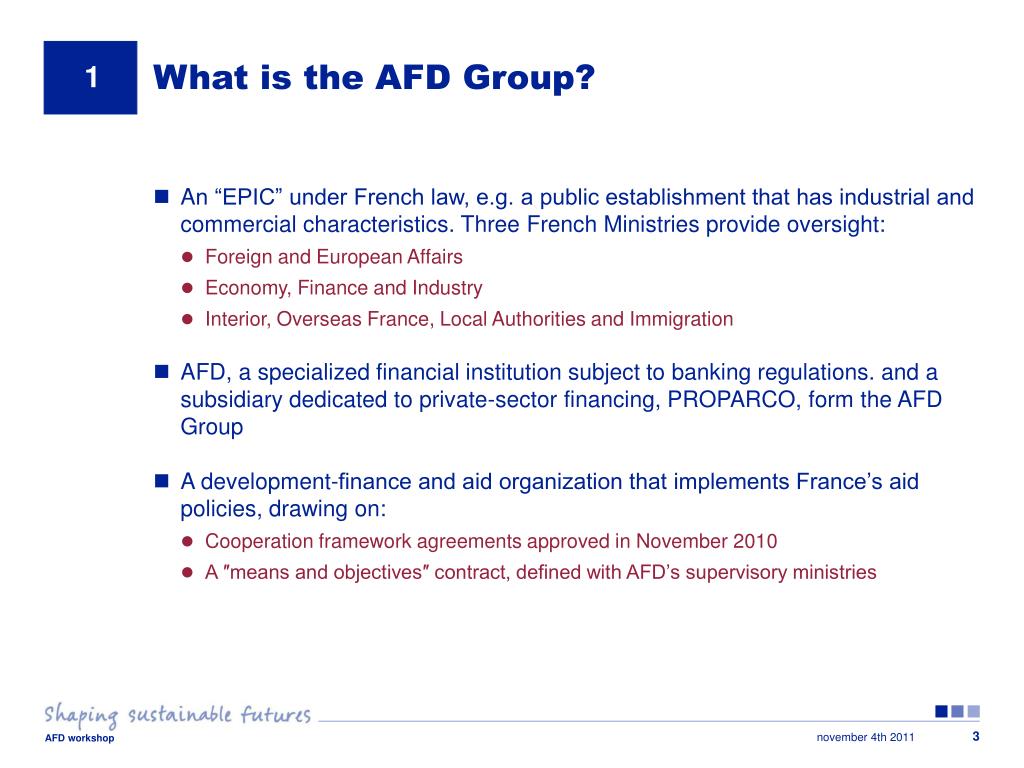 1

What is the AFD Group?

An “EPIC” under French law, e.g. a public establishment that has industrial and commercial characteristics. Three French Ministries provide oversight:

Foreign and European Affairs

Economy, Finance and Industry

Interior, Overseas France, Local Authorities and Immigration

AFD, a specialized financial institution subject to banking regulations. and a subsidiary dedicated to private-sector financing, PROPARCO, form the AFD Group

A development-finance and aid organization that implements France’s aid policies, drawing on:

Cooperation framework agreements approved in November 2010

A ″means and objectives″ contract, defined with AFD’s supervisory ministries

Shaping sustainable futures

AFD workshop

november 4th 2011

3